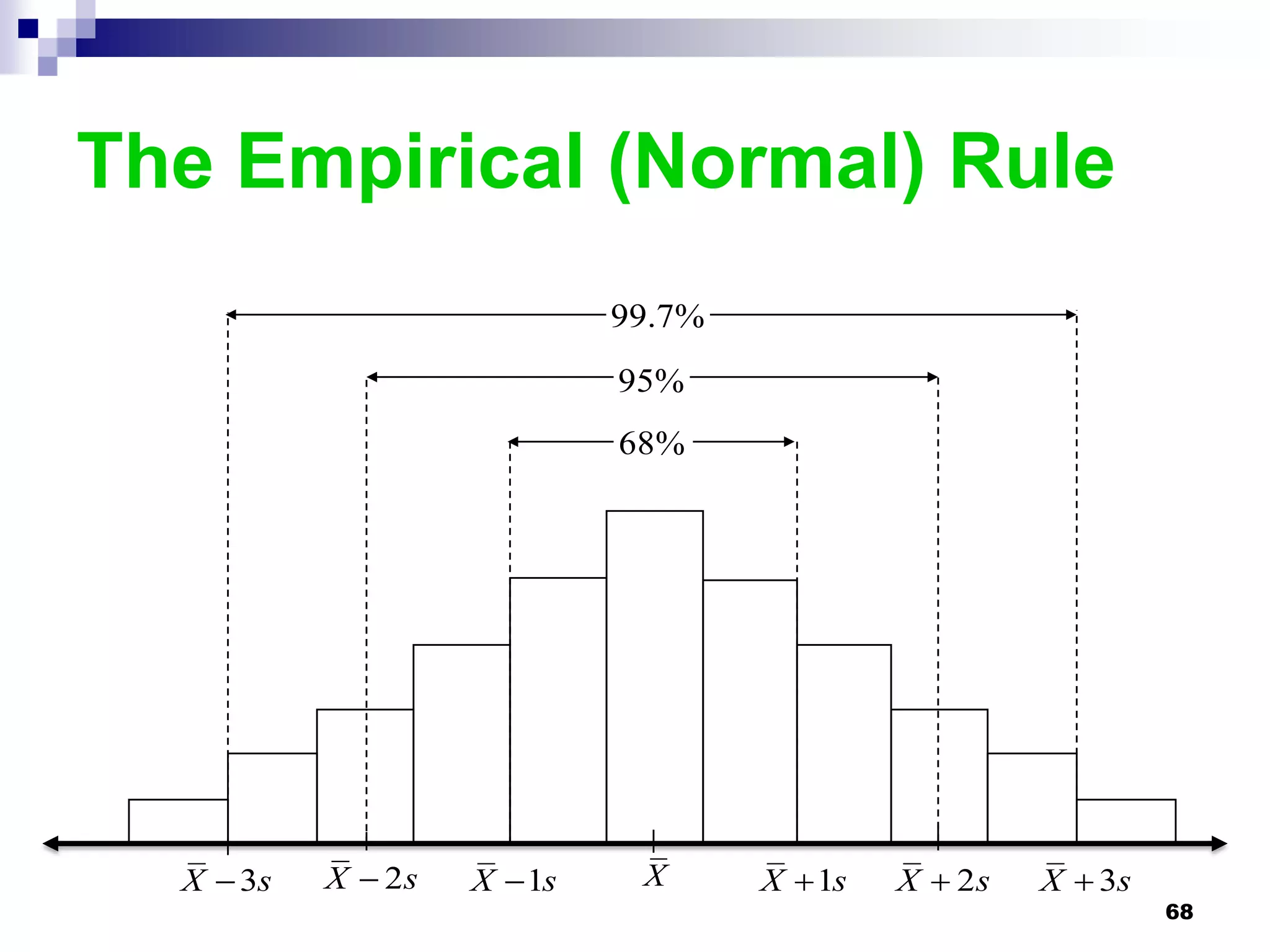 The Empirical (Normal) Rule

99.7%

95%

68%

$\bar{X}-3s$ $\bar{X}-2s$ $\bar{X}-1s$ $\bar{X}$ $\bar{X}+1s$ $\bar{X}+2s$ $\bar{X}+3s$

68